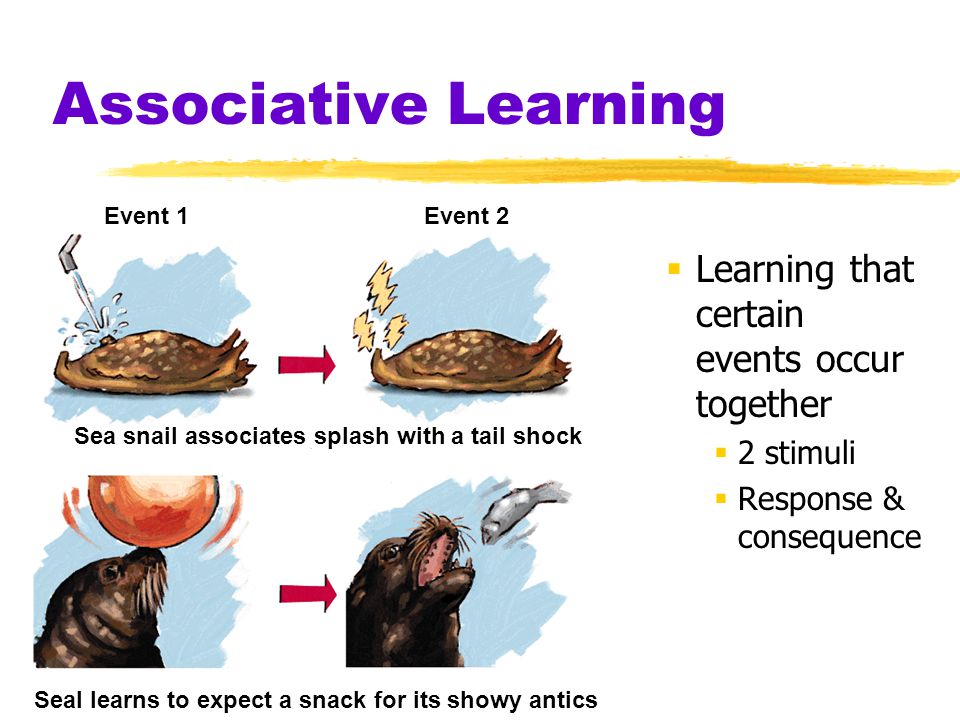 Associative Learning

Event 1

Event 2

Sea snail associates splash with a tail shock

Seal learns to expect a snack for its showy antics

- Learning that certain events occur together
  - 2 stimuli
  - Response & consequence